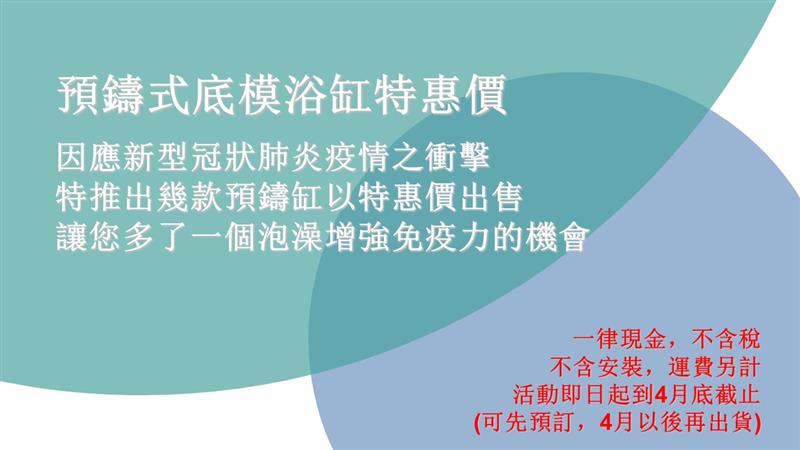 預鑄式底模浴缸特惠價

因應新型冠狀肺炎疫情之衝擊
特推出幾款預鑄缸以特惠價出售
讓您多了一個泡澡增強免疫力的機會

一律現金，不含稅
不含安裝，運費另計
活動即日起到4月底截止
(可先預訂，4月以後再出貨)